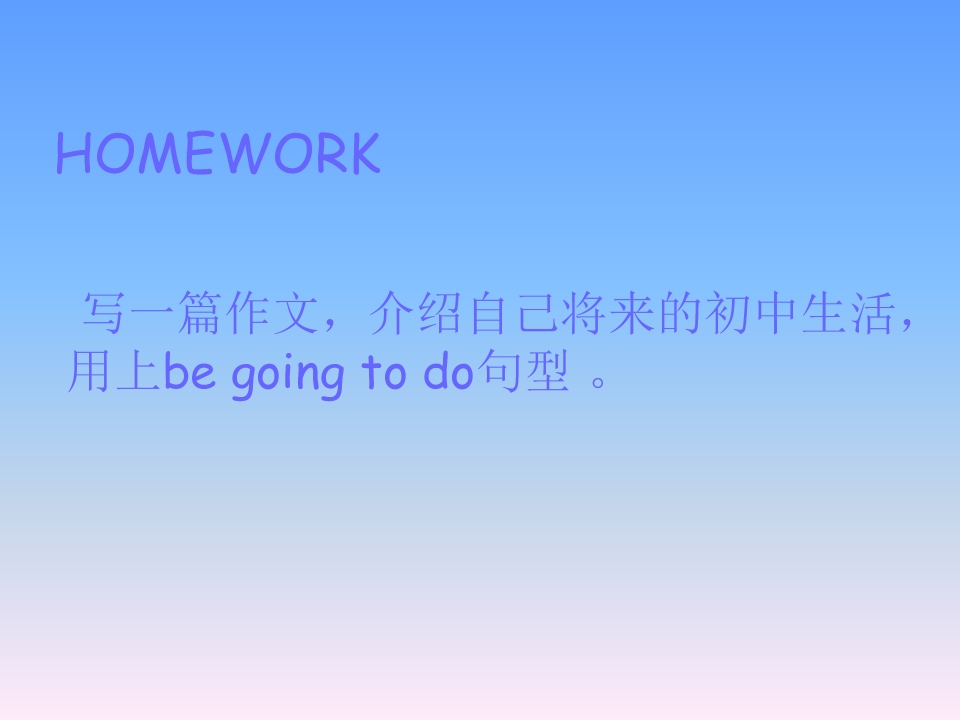 HOMEWORK

写一篇作文，介绍自己将来的初中生活，用上be going to do句型 。